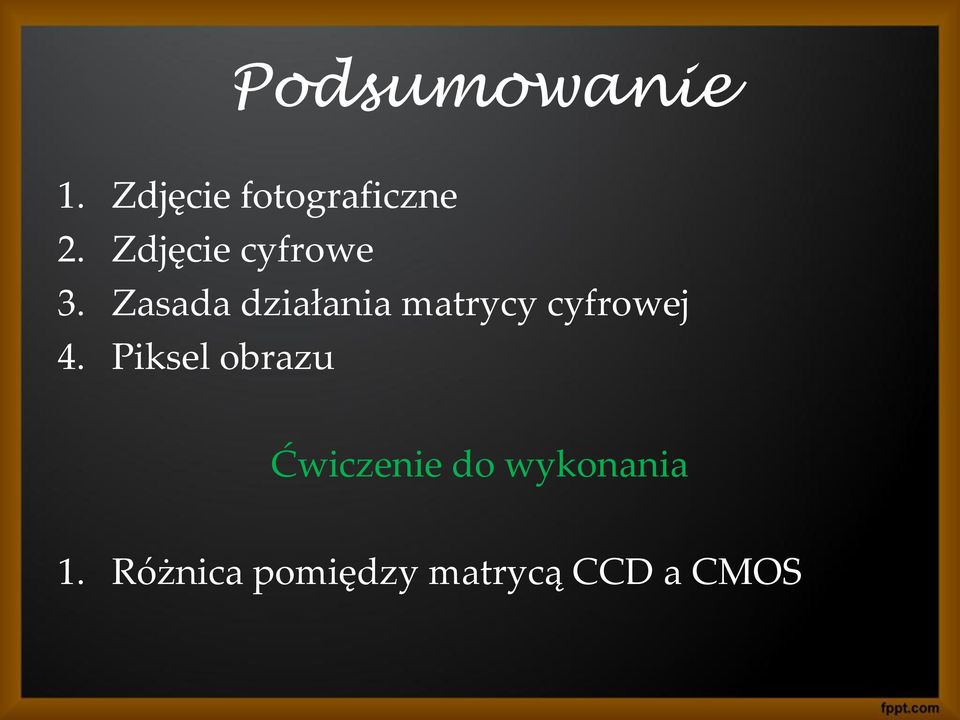 Podsumowanie

1. Zdjęcie fotograficzne
2. Zdjęcie cyfrowe
3. Zasada działania matrycy cyfrowej
4. Piksel obrazu

Ćwiczenie do wykonania

1. Różnica pomiędzy matrycą CCD a CMOS

fppt.com